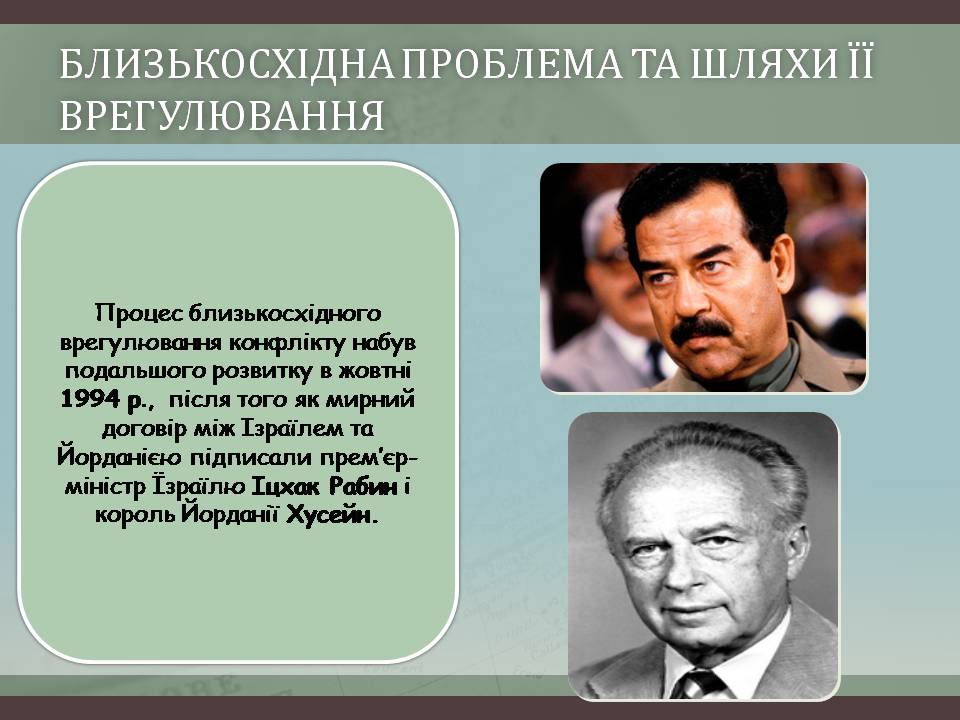 БЛИЗЬКОСХІДНА ПРОБЛЕМА ТА ШЛЯХИ ЇЇ ВРЕГУЛЮВАННЯ

Процес близькосхідного врегулювання конфлікту набув подальшого розвитку в жовтні 1994 р., після того як мирний договір між Ізраїлем та Йорданією підписали прем'єр-міністр Їзраїлю Іцхак Рабин і король Йорданії Хусейн.